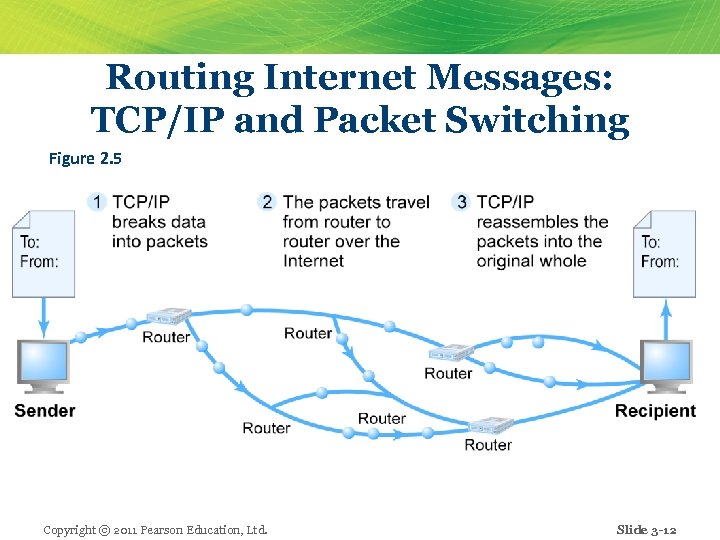 Routing Internet Messages: TCP/IP and Packet Switching

Figure 2.5

1 TCP/IP breaks data into packets

2 The packets travel from router to router over the Internet

3 TCP/IP reassembles the packets into the original whole

To:
From:

To:
From:

Router

Router

Router

Router

Router

Router

Sender

Recipient

Copyright © 2011 Pearson Education, Ltd.

Slide 3-12